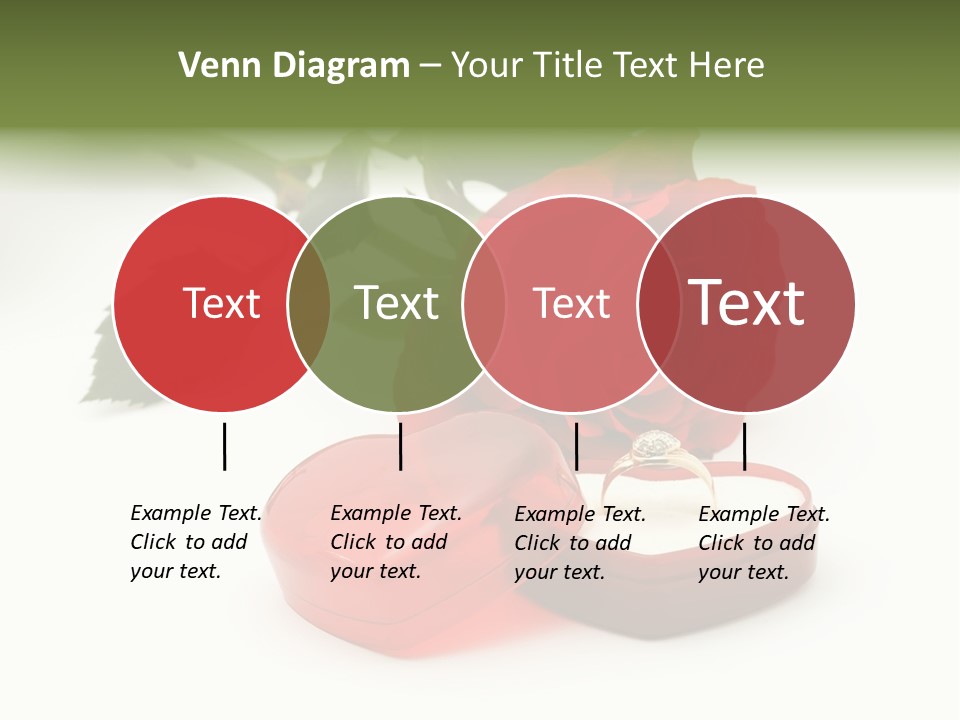 Venn Diagram – Your Title Text Here

Text

Text

Text

Text

Example Text. Click to add your text.

Example Text. Click to add your text.

Example Text. Click to add your text.

Example Text. Click to add your text.